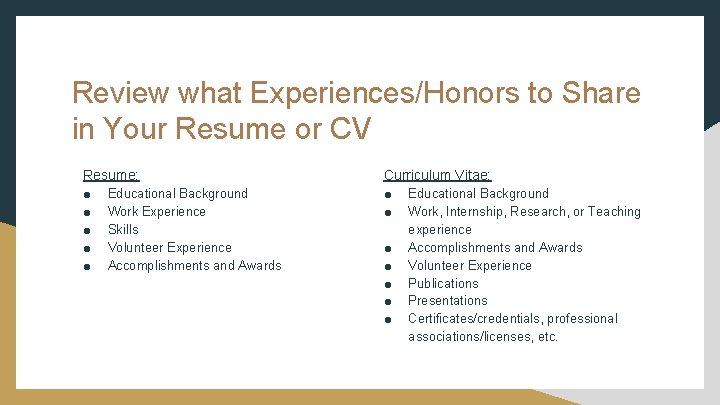 Review what Experiences/Honors to Share in Your Resume or CV

Resume:
● Educational Background
● Work Experience
● Skills
● Volunteer Experience
● Accomplishments and Awards

Curriculum Vitae:
● Educational Background
● Work, Internship, Research, or Teaching experience
● Accomplishments and Awards
● Volunteer Experience
● Publications
● Presentations
● Certificates/credentials, professional associations/licenses, etc.